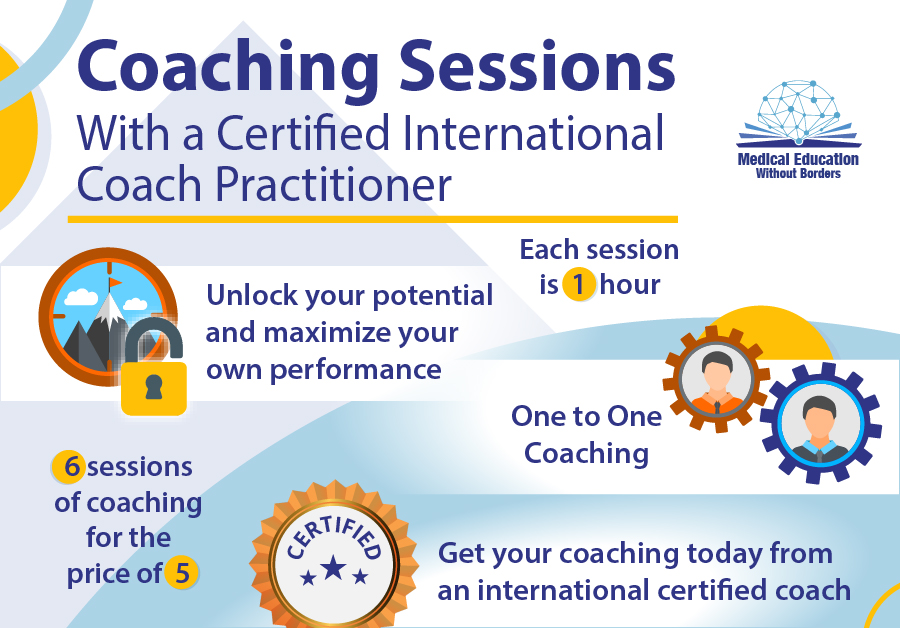 Coaching Sessions
With a Certified International Coach Practitioner

Medical Education
Without Borders

Each session is 1 hour

Unlock your potential and maximize your own performance

One to One Coaching

6 sessions of coaching for the price of 5

CERTIFIED

Get your coaching today from an international certified coach